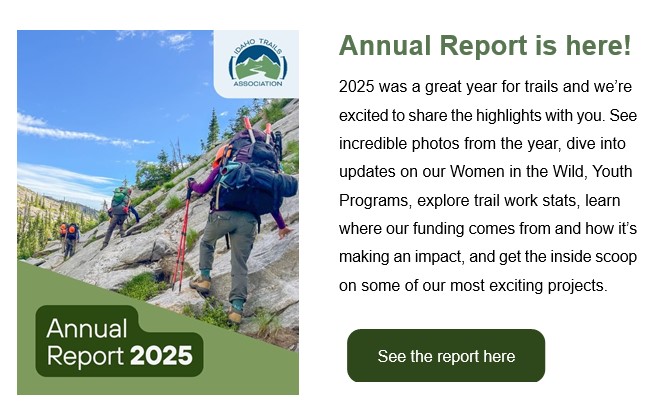 IDAHO TRAILS ASSOCIATION

Annual Report 2025

Annual Report is here!

2025 was a great year for trails and we're excited to share the highlights with you. See incredible photos from the year, dive into updates on our Women in the Wild, Youth Programs, explore trail work stats, learn where our funding comes from and how it's making an impact, and get the inside scoop on some of our most exciting projects.

See the report here